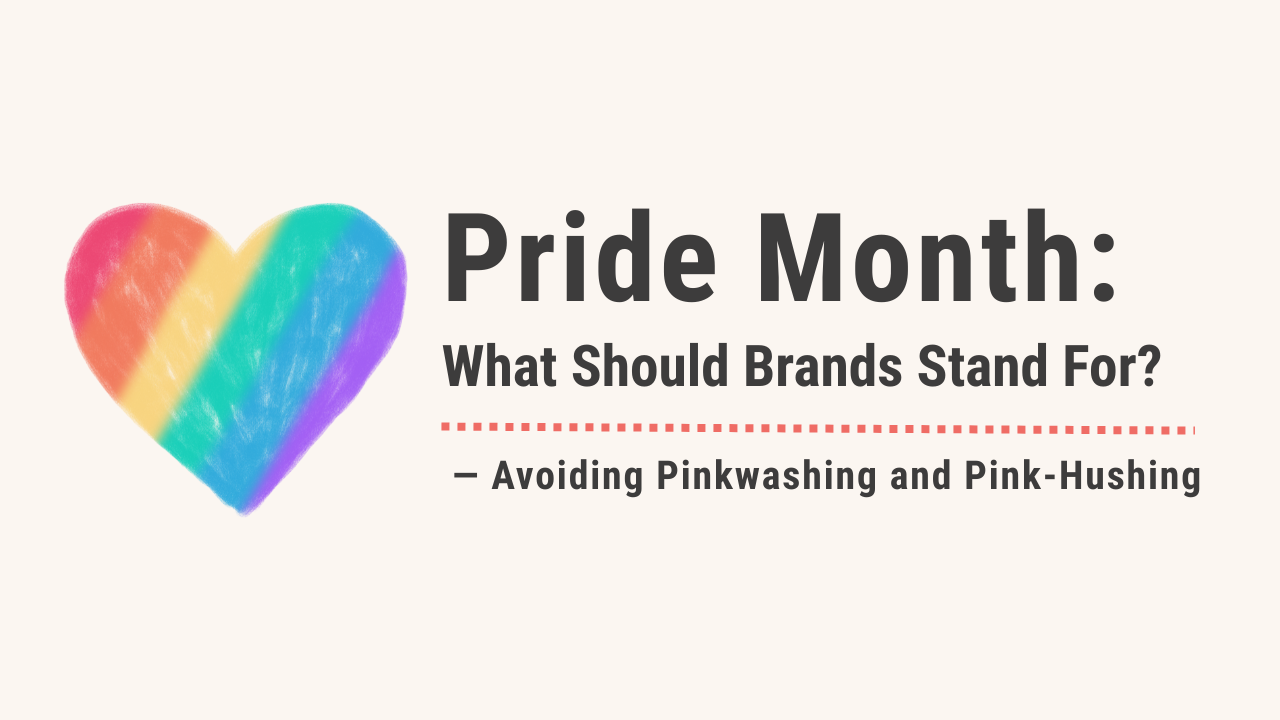 Pride Month:
What Should Brands Stand For?

— Avoiding Pinkwashing and Pink-Hushing